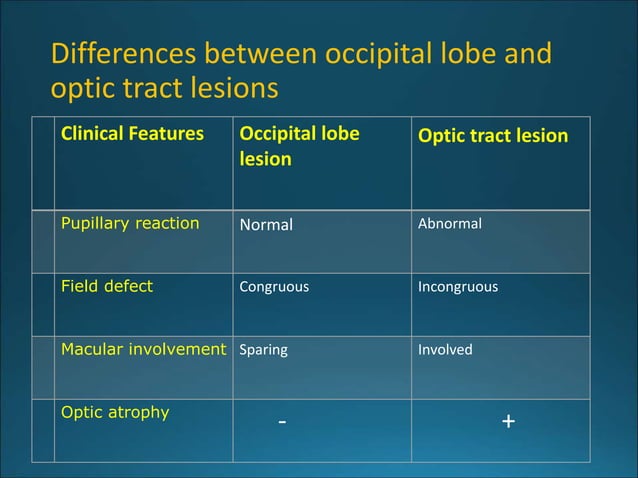 Differences between occipital lobe and optic tract lesions

| Clinical Features | Occipital lobe lesion | Optic tract lesion |
|---|---|---|
| Pupillary reaction | Normal | Abnormal |
| Field defect | Congruous | Incongruous |
| Macular involvement | Sparing | Involved |
| Optic atrophy | - | + |